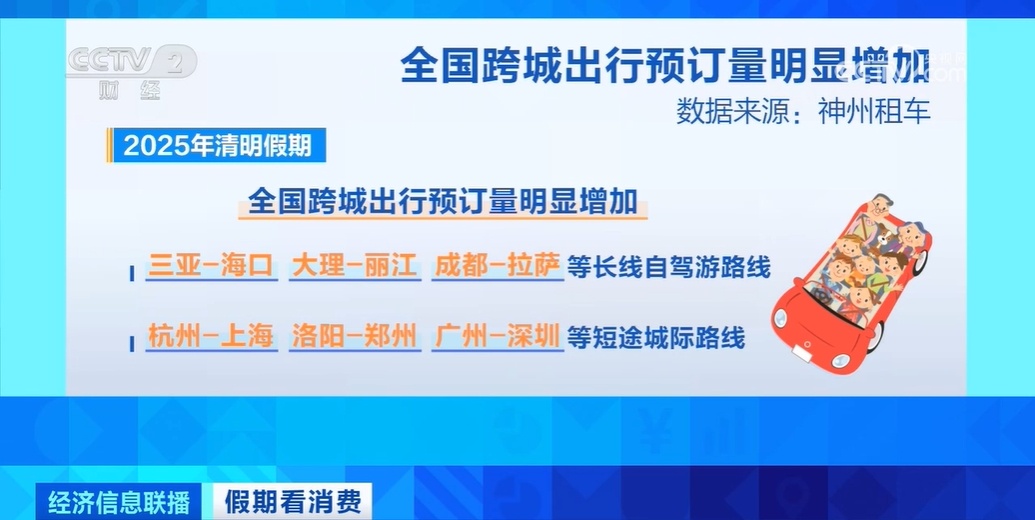 CCTV 2
财经

全国跨城出行预订量明显增加
数据来源：神州租车

2025年清明假期

全国跨城出行预订量明显增加

三亚-海口　大理-丽江　成都-拉萨 等长线自驾游路线

杭州-上海　洛阳-郑州　广州-深圳 等短途城际路线

经济信息联播　假期看消费